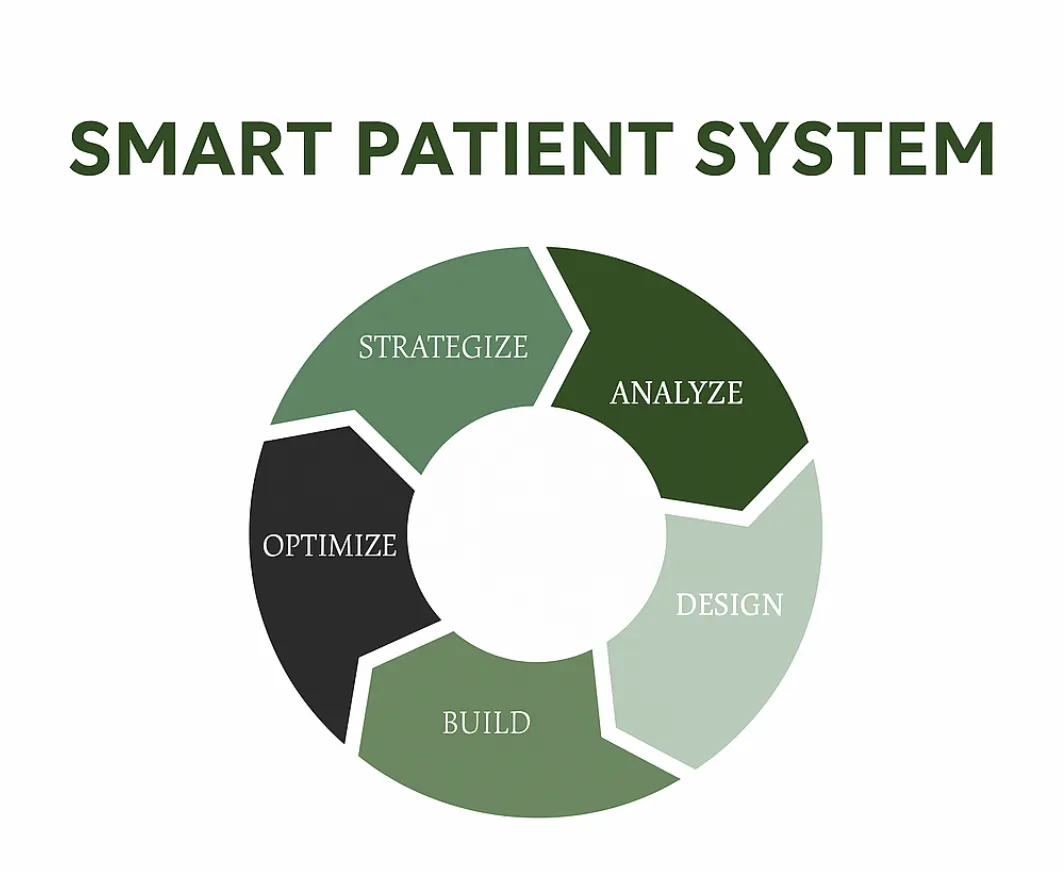 SMART PATIENT SYSTEM

STRATEGIZE

ANALYZE

DESIGN

BUILD

OPTIMIZE